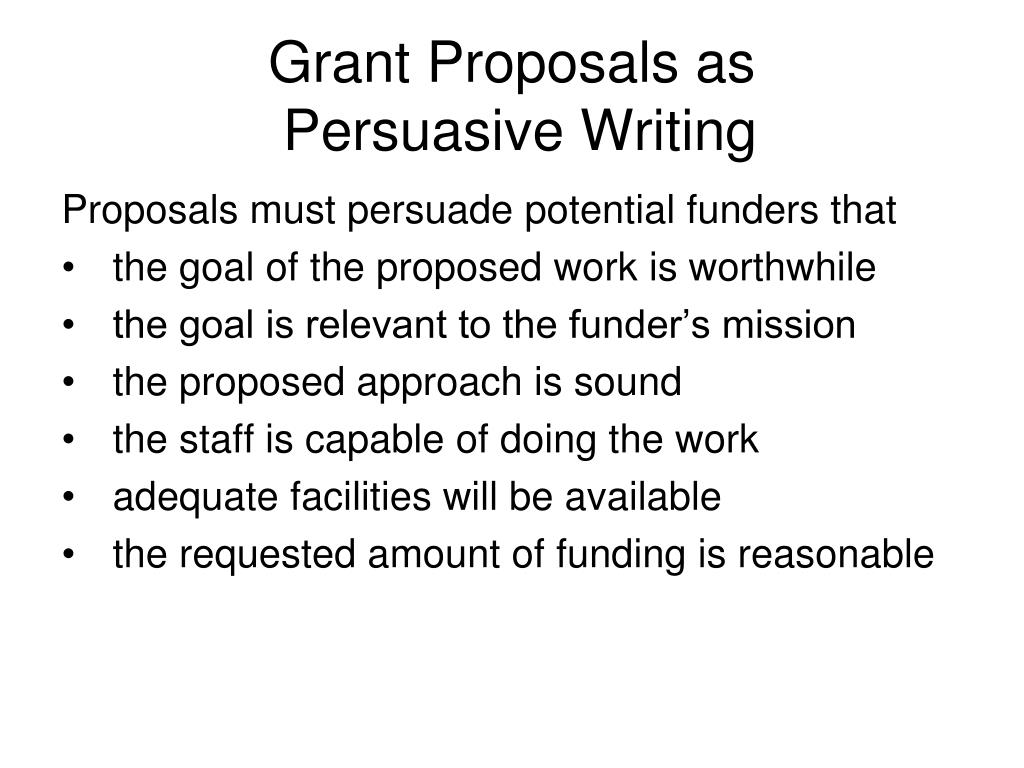 Grant Proposals as
Persuasive Writing

Proposals must persuade potential funders that
• the goal of the proposed work is worthwhile
• the goal is relevant to the funder’s mission
• the proposed approach is sound
• the staff is capable of doing the work
• adequate facilities will be available
• the requested amount of funding is reasonable